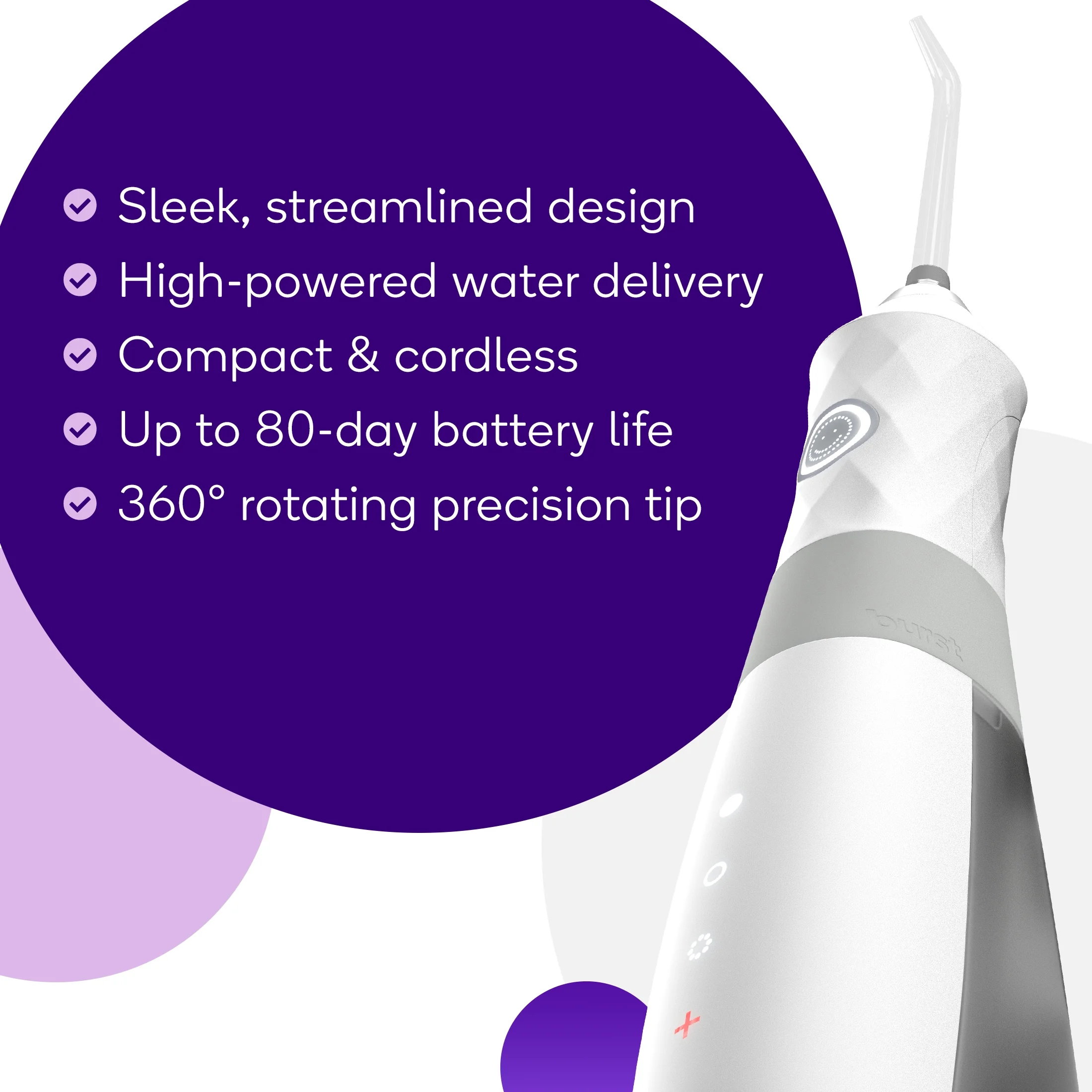 Sleek, streamlined design
High-powered water delivery
Compact & cordless
Up to 80-day battery life
360° rotating precision tip

burst